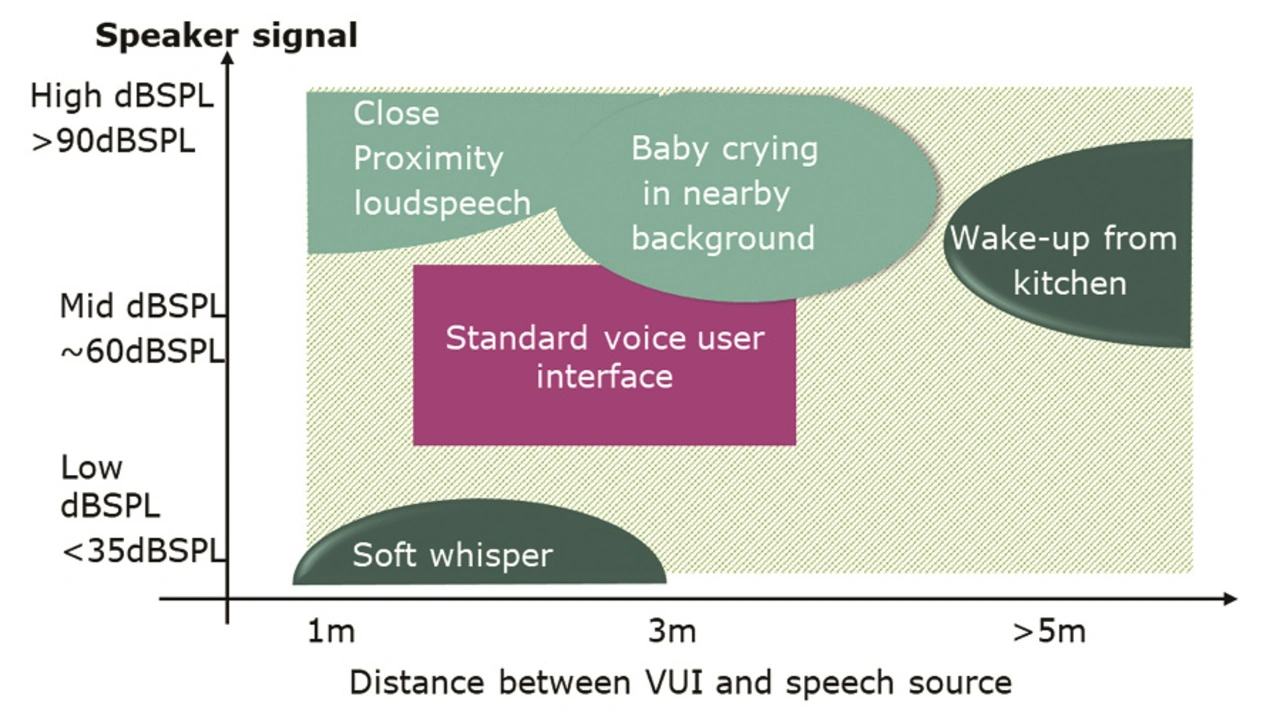 Speaker signal

High dBSPL
>90dBSPL

Mid dBSPL
~60dBSPL

Low
dBSPL
<35dBSPL

Close
Proximity
loudspeech

Baby crying
in nearby
background

Wake-up from
kitchen

Standard voice user
interface

Soft whisper

1m

3m

>5m

Distance between VUI and speech source